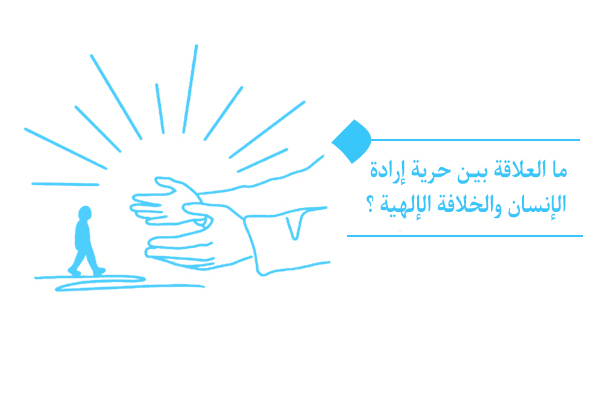 ما العلاقة بين حرية إرادة الإنسان والخلافة الإلهية ؟